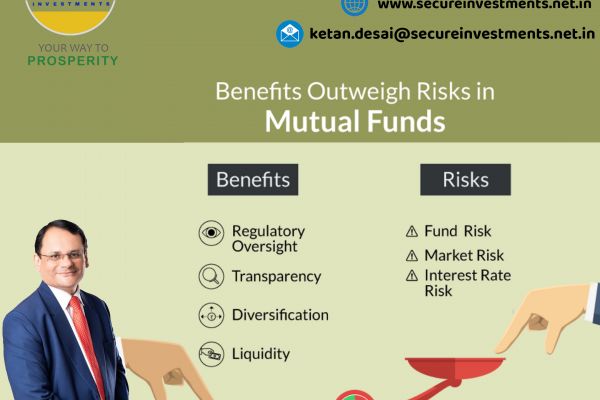 INVESTMENTS

YOUR WAY TO
PROSPERITY

www.secureinvestments.net.in

ketan.desai@secureinvestments.net.in

Benefits Outweigh Risks in
Mutual Funds

Benefits

Regulatory Oversight

Transparency

Diversification

Liquidity

Risks

Fund Risk

Market Risk

Interest Rate Risk